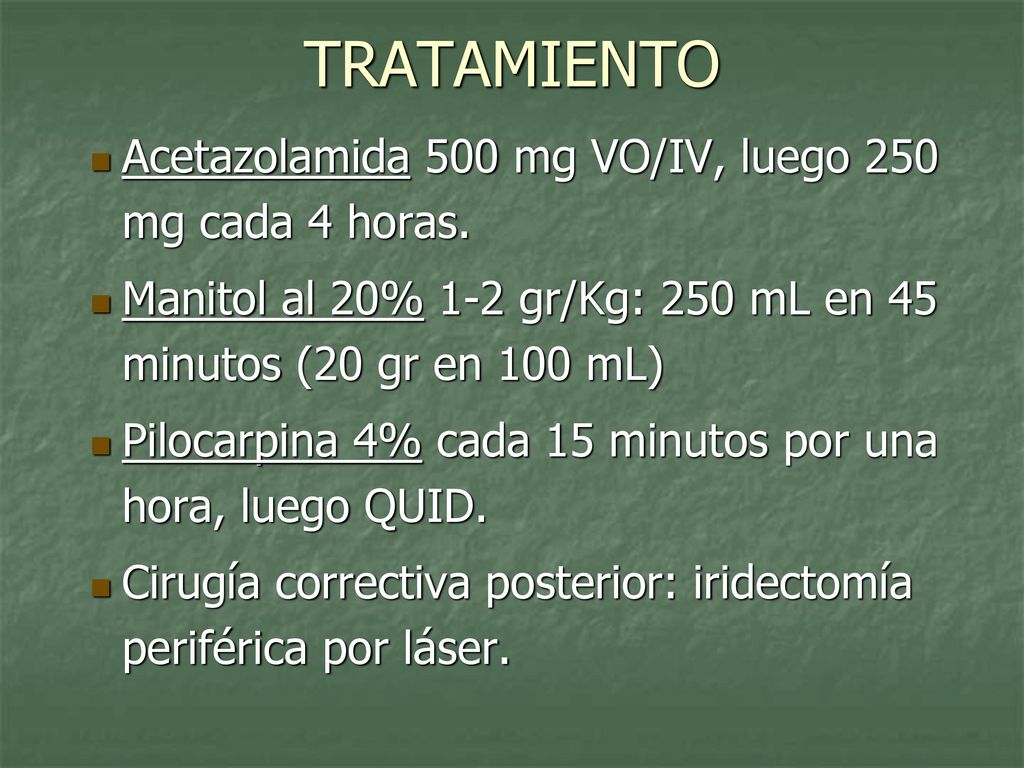 TRATAMIENTO

Acetazolamida 500 mg VO/IV, luego 250 mg cada 4 horas.

Manitol al 20% 1-2 gr/Kg: 250 mL en 45 minutos (20 gr en 100 mL)

Pilocarpina 4% cada 15 minutos por una hora, luego QUID.

Cirugía correctiva posterior: iridectomía periférica por láser.